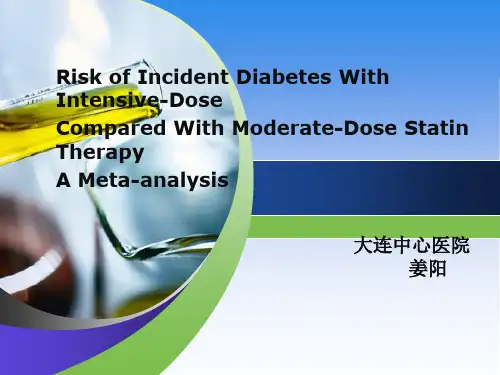 Risk of Incident Diabetes With Intensive-Dose
Compared With Moderate-Dose Statin Therapy
A Meta-analysis

大连中心医院
姜阳